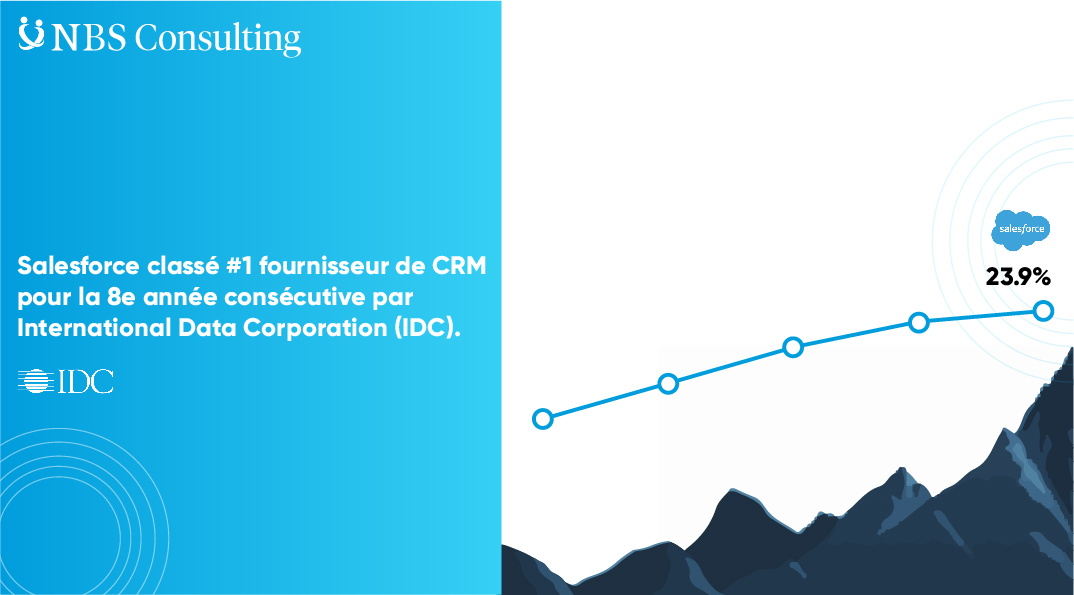 NBS Consulting

Salesforce classé #1 fournisseur de CRM pour la 8e année consécutive par International Data Corporation (IDC).

IDC

salesforce

23.9%